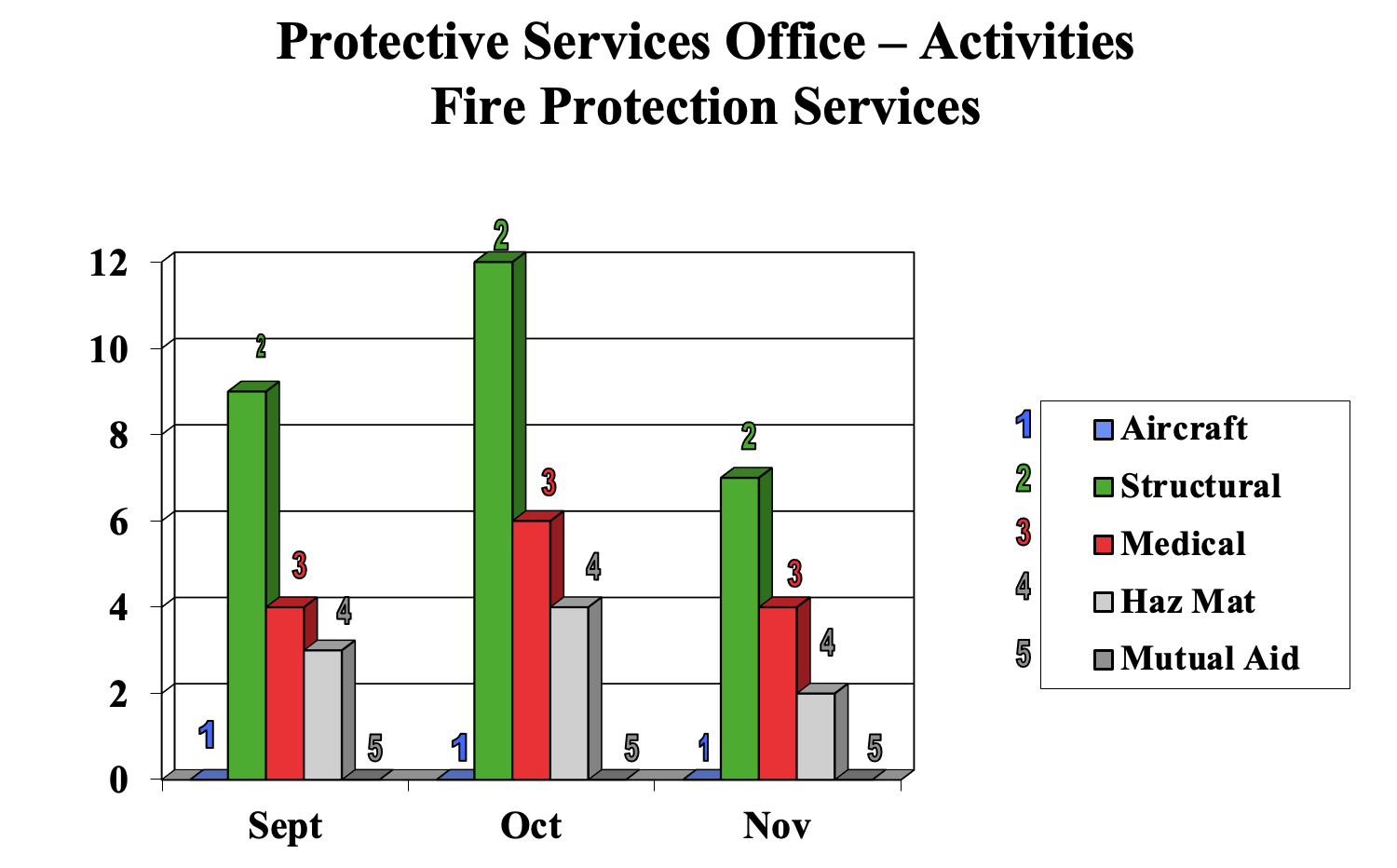 Protective Services Office – Activities
Fire Protection Services

12
10
8
6
4
2
0

1 2 3 4 5
1 2 3 4 5
1 2 3 4 5

Sept
Oct
Nov

1 Aircraft
2 Structural
3 Medical
4 Haz Mat
5 Mutual Aid